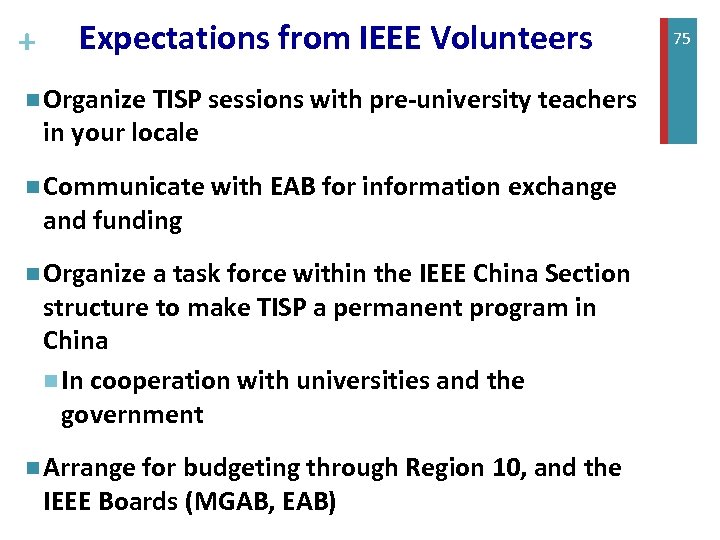 + Expectations from IEEE Volunteers

75

Organize TISP sessions with pre-university teachers in your locale

Communicate with EAB for information exchange and funding

Organize a task force within the IEEE China Section structure to make TISP a permanent program in China

In cooperation with universities and the government

Arrange for budgeting through Region 10, and the IEEE Boards (MGAB, EAB)